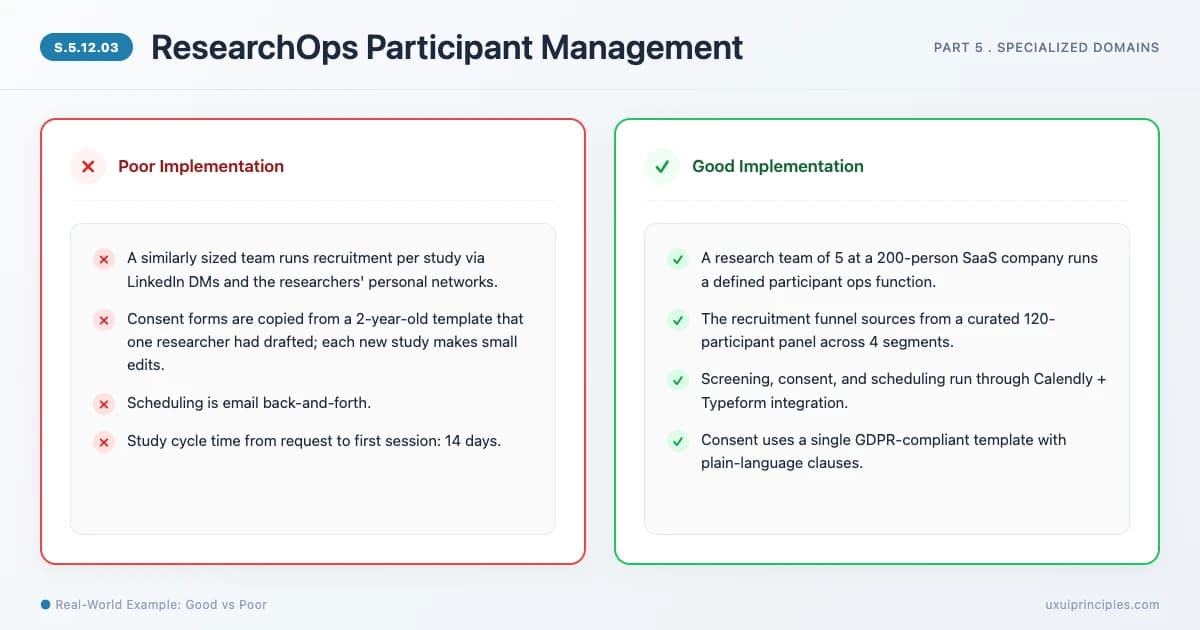 S.5.12.03 ResearchOps Participant Management

PART 5 . SPECIALIZED DOMAINS

Poor Implementation

A similarly sized team runs recruitment per study via LinkedIn DMs and the researchers' personal networks.

Consent forms are copied from a 2-year-old template that one researcher had drafted; each new study makes small edits.

Scheduling is email back-and-forth.

Study cycle time from request to first session: 14 days.

Good Implementation

A research team of 5 at a 200-person SaaS company runs a defined participant ops function.

The recruitment funnel sources from a curated 120-participant panel across 4 segments.

Screening, consent, and scheduling run through Calendly + Typeform integration.

Consent uses a single GDPR-compliant template with plain-language clauses.

Real-World Example: Good vs Poor

uxuiprinciples.com